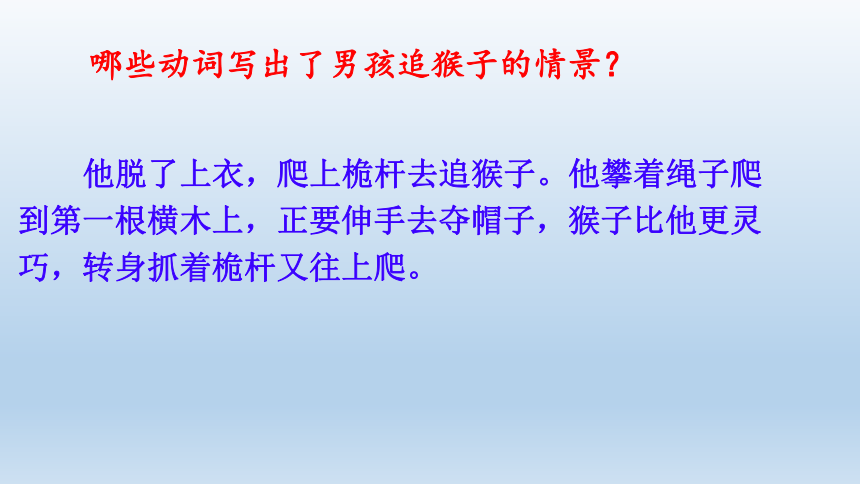 哪些动词写出了男孩追猴子的情景？

他脱了上衣，爬上桅杆去追猴子。他攀着绳子爬到第一根横木上，正要伸手去夺帽子，猴子比他更灵巧，转身抓着桅杆又往上爬。